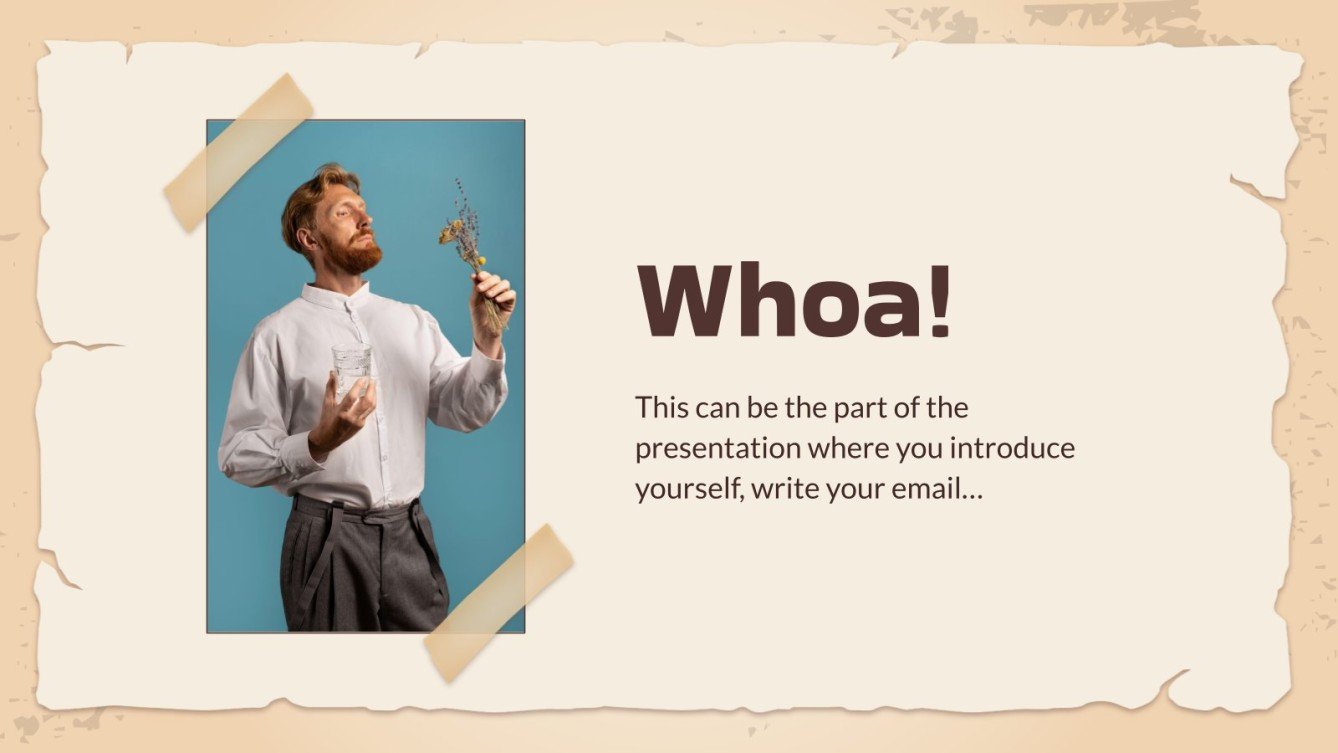 Whoa!

This can be the part of the presentation where you introduce yourself, write your email…